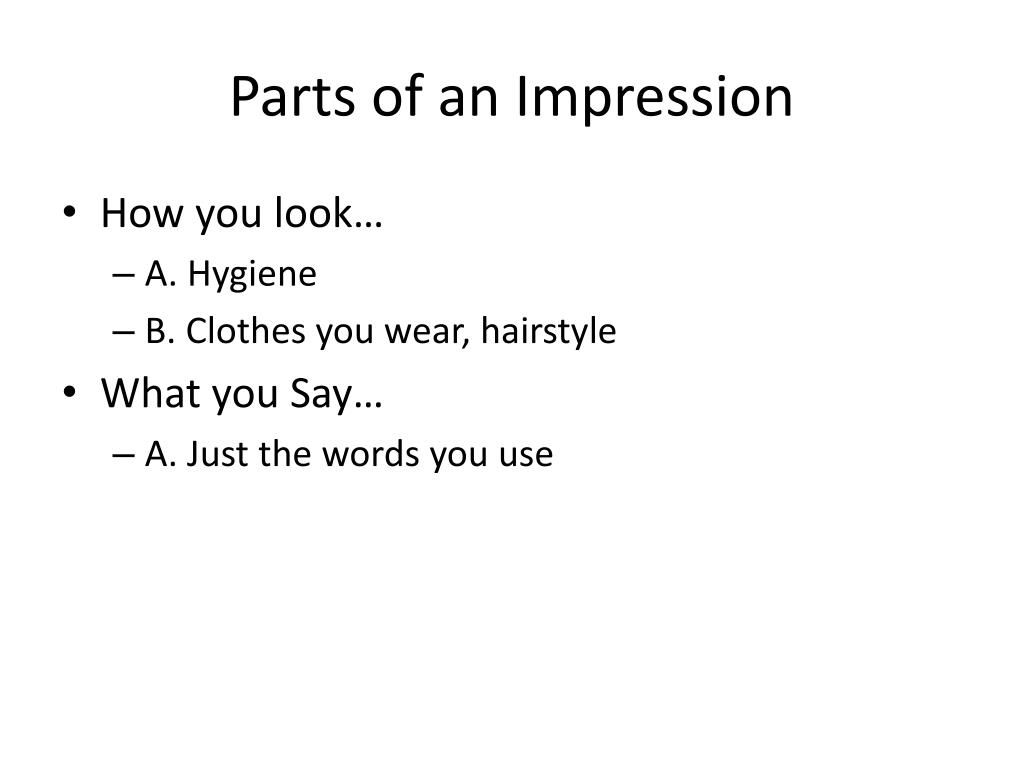 Parts of an Impression

• How you look…
  – A. Hygiene
  – B. Clothes you wear, hairstyle
• What you Say…
  – A. Just the words you use